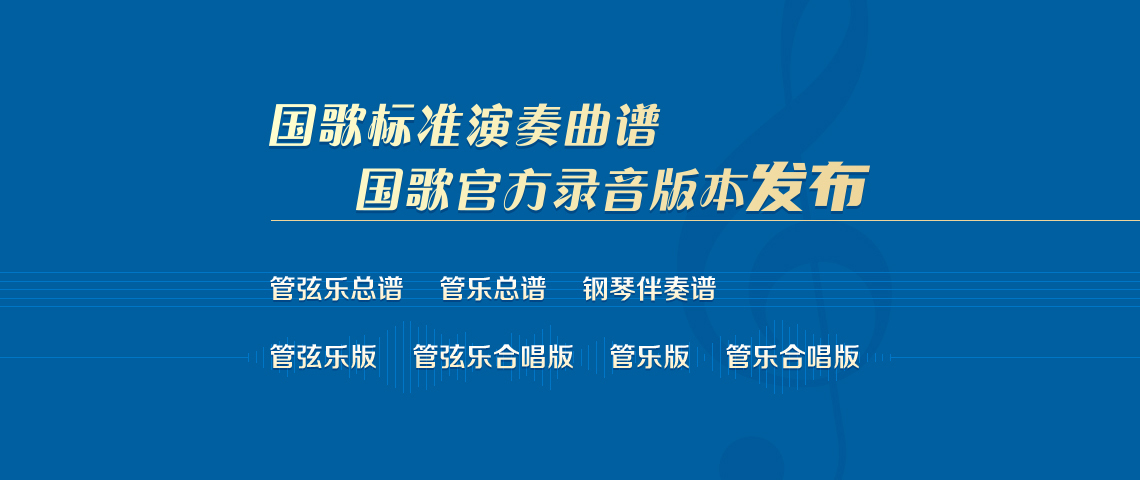 国歌标准演奏曲谱
国歌官方录音版本发布

管弦乐总谱　管乐总谱　钢琴伴奏谱

管弦乐版　管弦乐合唱版　管乐版　管乐合唱版